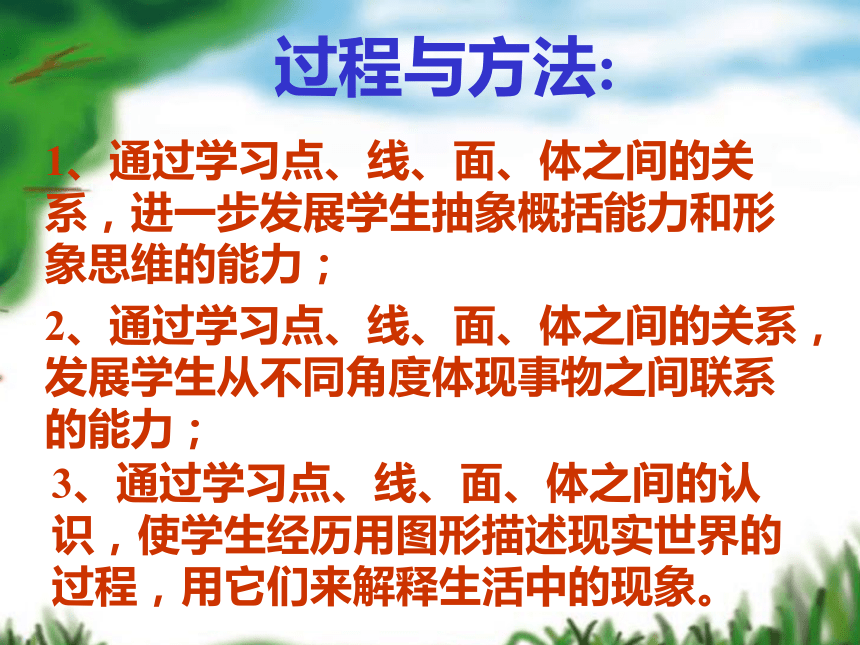 过程与方法:

1、通过学习点、线、面、体之间的关系，进一步发展学生抽象概括能力和形象思维的能力；

2、通过学习点、线、面、体之间的关系，发展学生从不同角度体现事物之间联系的能力；

3、通过学习点、线、面、体之间的认识，使学生经历用图形描述现实世界的过程，用它们来解释生活中的现象。